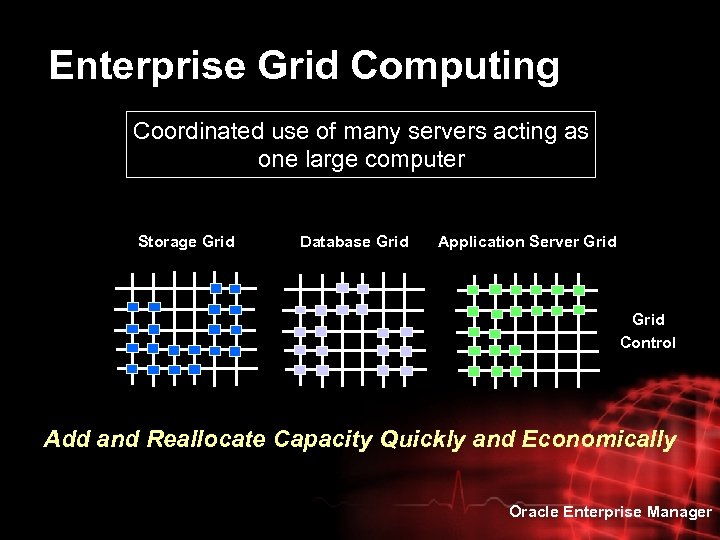 Enterprise Grid Computing

Coordinated use of many servers acting as one large computer

Storage Grid

Database Grid

Application Server Grid

Grid Control

Add and Reallocate Capacity Quickly and Economically

Oracle Enterprise Manager